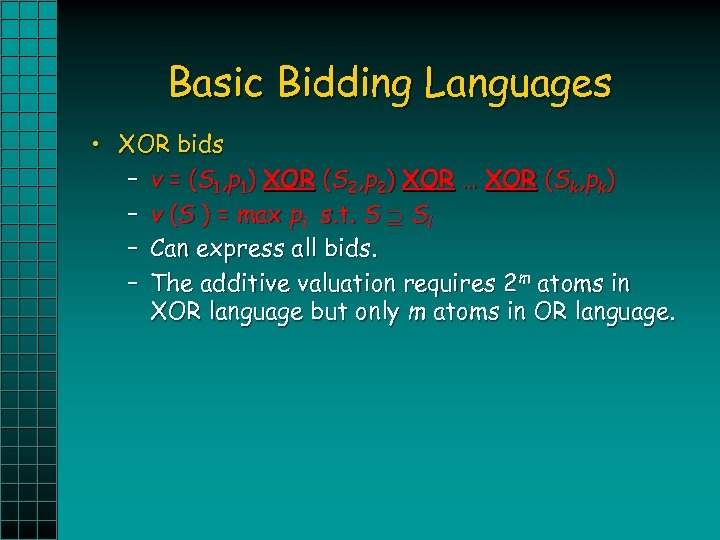 Basic Bidding Languages

• XOR bids
– $v = (S_1,p_1)$ XOR $(S_2,p_2)$ XOR … XOR $(S_k,p_k)$
– $v(S) = \max p_i$ s.t. $S \supseteq S_i$
– Can express all bids.
– The additive valuation requires $2^m$ atoms in XOR language but only $m$ atoms in OR language.